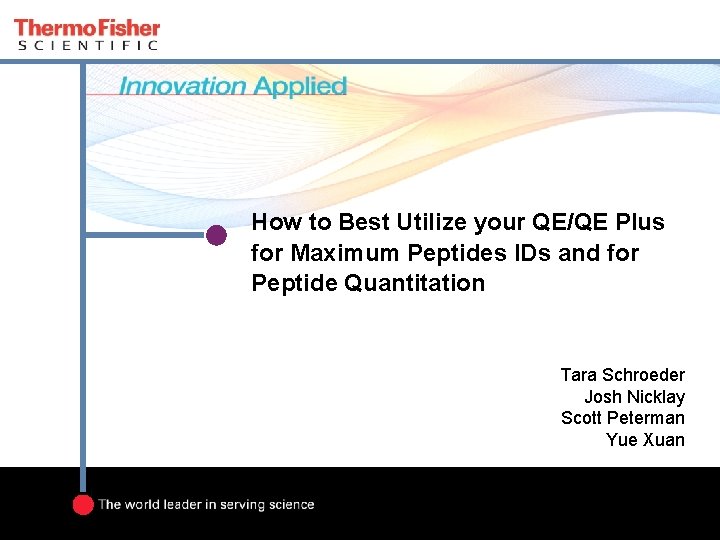 ThermoFisher
SCIENTIFIC

Innovation Applied

How to Best Utilize your QE/QE Plus for Maximum Peptides IDs and for Peptide Quantitation

Tara Schroeder
Josh Nicklay
Scott Peterman
Yue Xuan

The world leader in serving science